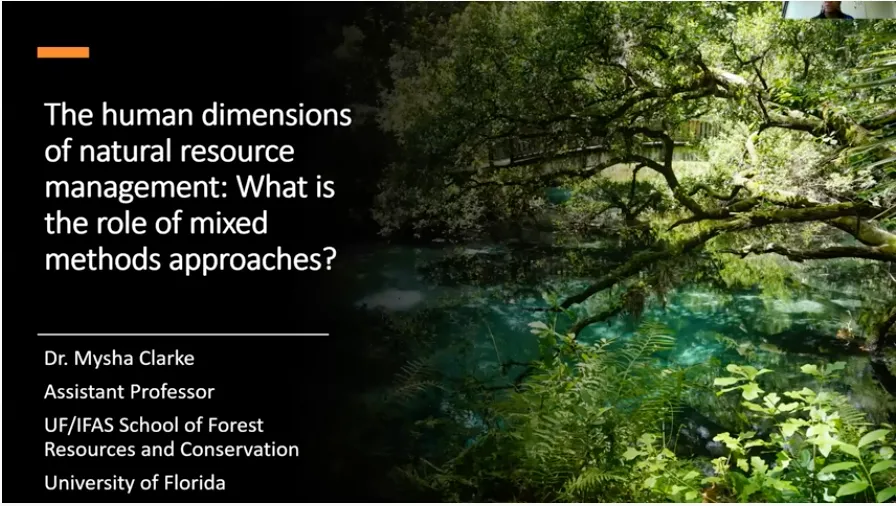 The human dimensions of natural resource management: What is the role of mixed methods approaches?

Dr. Mysha Clarke

Assistant Professor

UF/IFAS School of Forest Resources and Conservation

University of Florida